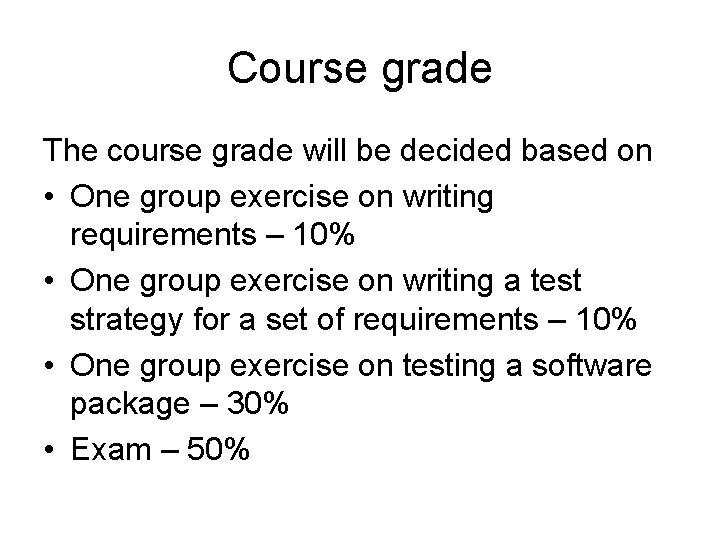 Course grade

The course grade will be decided based on

• One group exercise on writing requirements – 10%
• One group exercise on writing a test strategy for a set of requirements – 10%
• One group exercise on testing a software package – 30%
• Exam – 50%